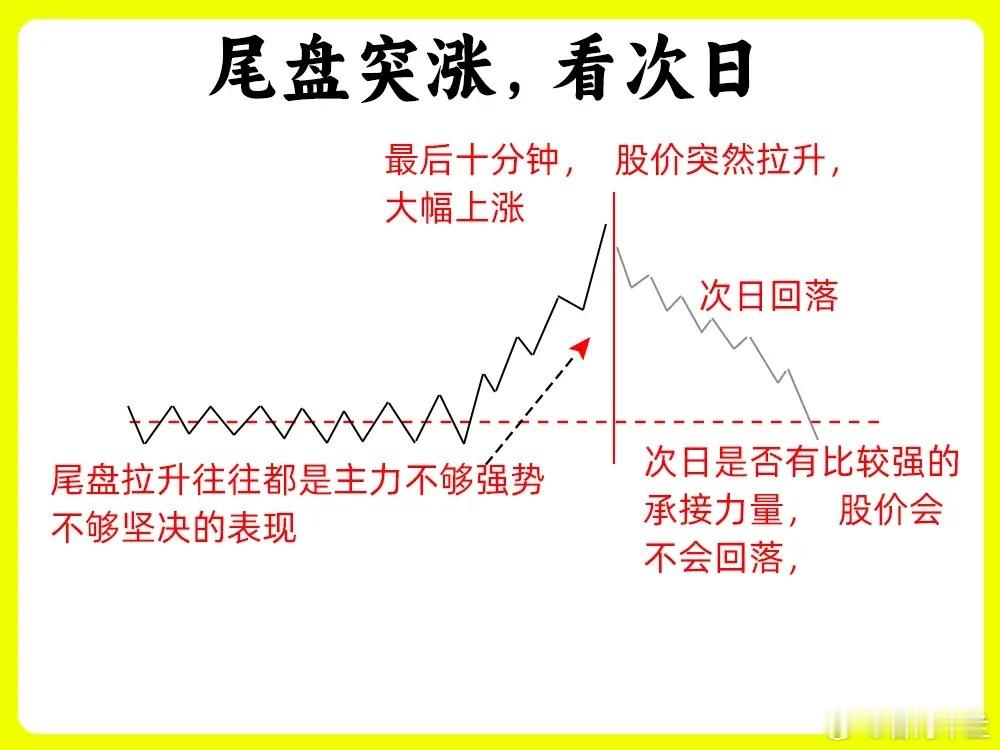 尾盘突涨，看次日

最后十分钟， 股价突然拉升，大幅上涨

次日回落

尾盘拉升往往都是主力不够强势不够坚决的表现

次日是否有比较强的承接力量， 股价会不会回落，